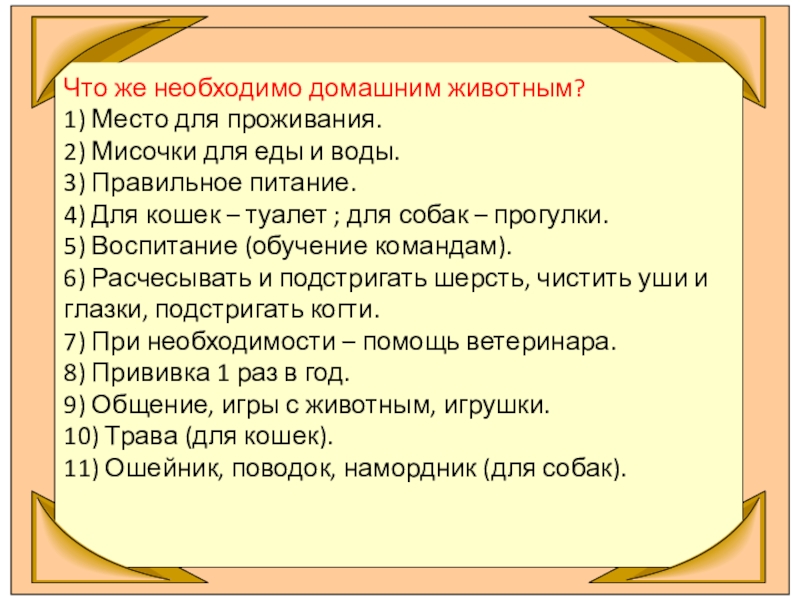 Что же необходимо домашним животным?
1) Место для проживания.
2) Мисочки для еды и воды.
3) Правильное питание.
4) Для кошек – туалет ; для собак – прогулки.
5) Воспитание (обучение командам).
6) Расчесывать и подстригать шерсть, чистить уши и глазки, подстригать когти.
7) При необходимости – помощь ветеринара.
8) Прививка 1 раз в год.
9) Общение, игры с животным, игрушки.
10) Трава (для кошек).
11) Ошейник, поводок, намордник (для собак).